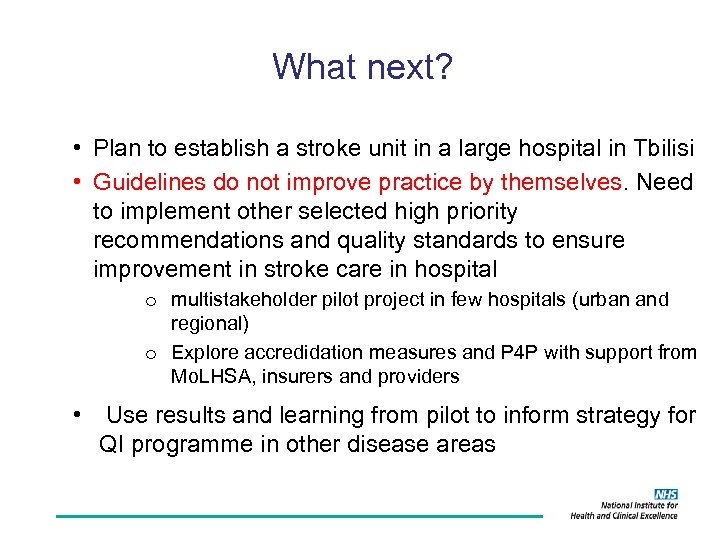 What next?

• Plan to establish a stroke unit in a large hospital in Tbilisi

• Guidelines do not improve practice by themselves. Need to implement other selected high priority recommendations and quality standards to ensure improvement in stroke care in hospital

o multistakeholder pilot project in few hospitals (urban and regional)

o Explore accredidation measures and P4P with support from MoLHSA, insurers and providers

• Use results and learning from pilot to inform strategy for QI programme in other disease areas

NHS
National Institute for Health and Clinical Excellence